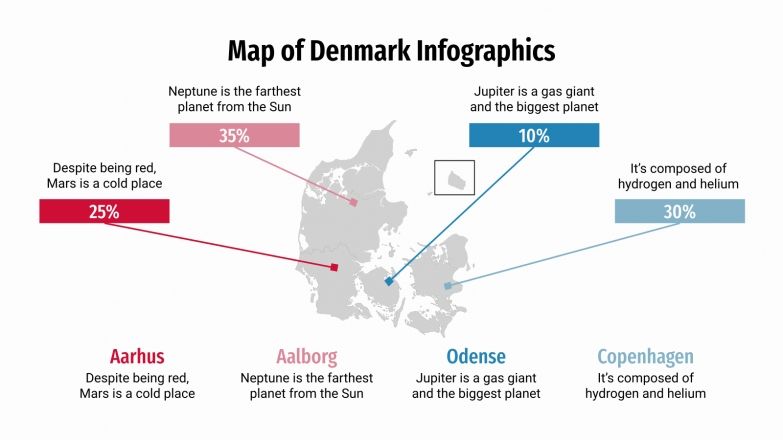 Map of Denmark Infographics

Neptune is the farthest planet from the Sun

35%

Jupiter is a gas giant and the biggest planet

10%

Despite being red, Mars is a cold place

25%

It's composed of hydrogen and helium

30%

Aarhus

Despite being red, Mars is a cold place

Aalborg

Neptune is the farthest planet from the Sun

Odense

Jupiter is a gas giant and the biggest planet

Copenhagen

It's composed of hydrogen and helium